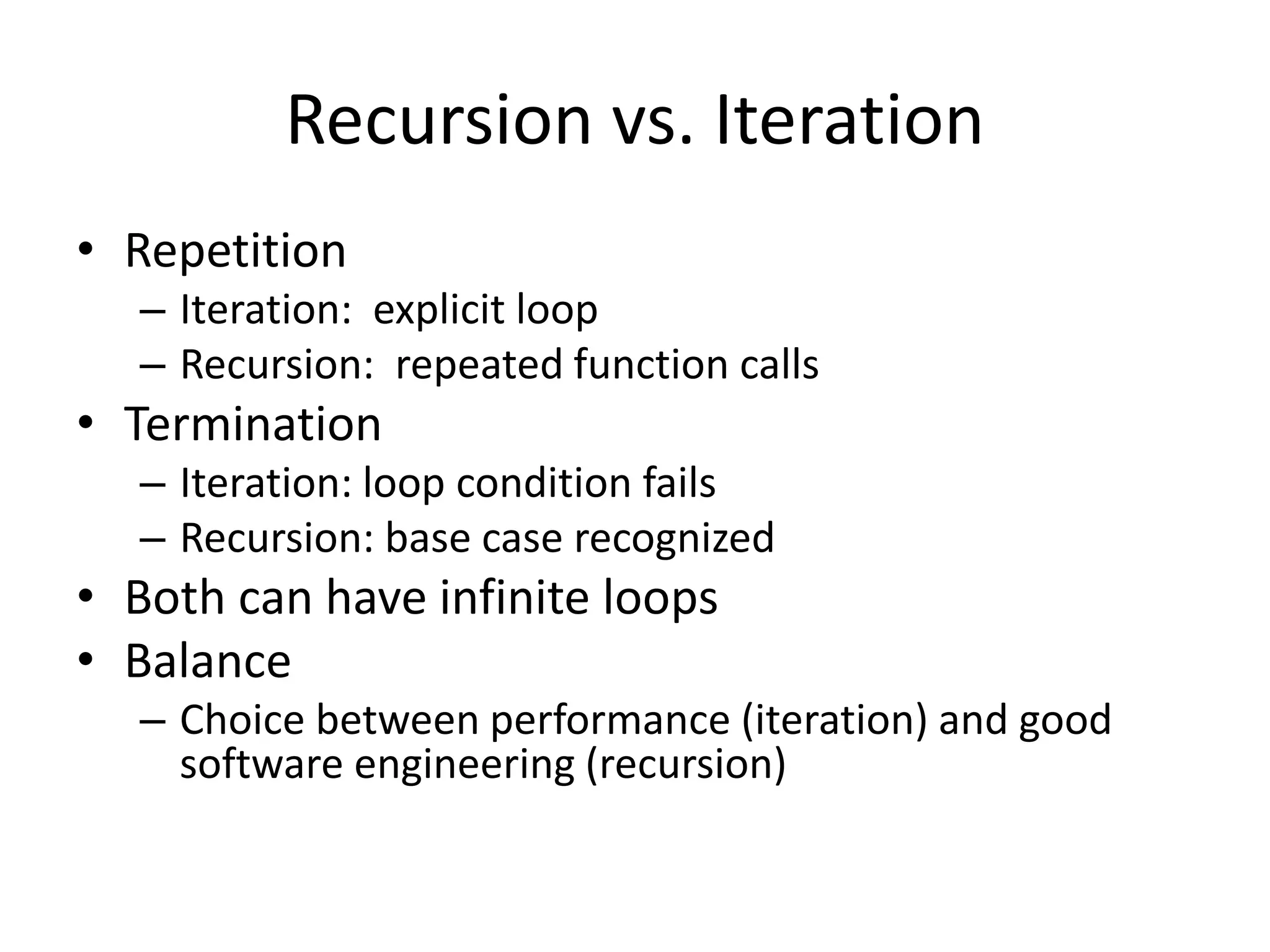 Recursion vs. Iteration

• Repetition
– Iteration: explicit loop
– Recursion: repeated function calls
• Termination
– Iteration: loop condition fails
– Recursion: base case recognized
• Both can have infinite loops
• Balance
– Choice between performance (iteration) and good software engineering (recursion)